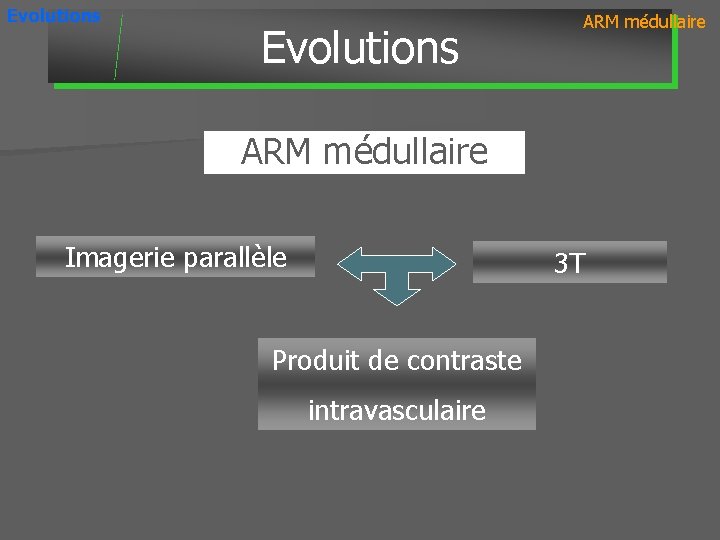 Evolutions

ARM médullaire

Evolutions

ARM médullaire

Imagerie parallèle

3T

Produit de contraste intravasculaire